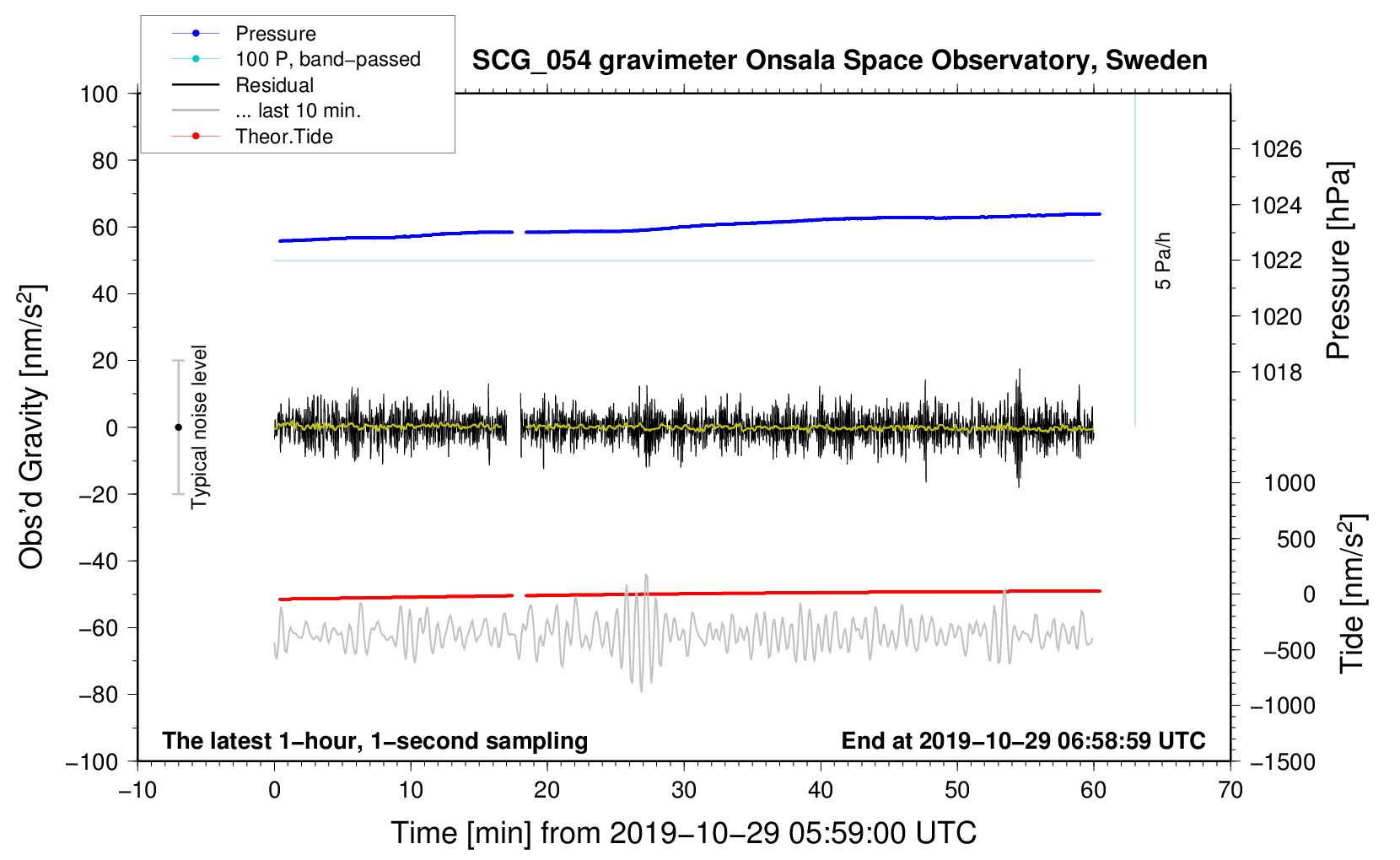 Pressure
100 P, band−passed
Residual
... last 10 min.
Theor.Tide

SCG_054 gravimeter Onsala Space Observatory, Sweden

100
80
60
40
20
0
−20
−40
−60
−80
−100

Obs'd Gravity [nm/s$^2$]

Typical noise level

5 Pa/h

1026
1024
1022
1020
1018

Pressure [hPa]

1000
500
0
−500
−1000
−1500

Tide [nm/s$^2$]

The latest 1−hour, 1−second sampling
End at 2019−10−29 06:58:59 UTC

−10
0
10
20
30
40
50
60
70

Time [min] from 2019−10−29 05:59:00 UTC